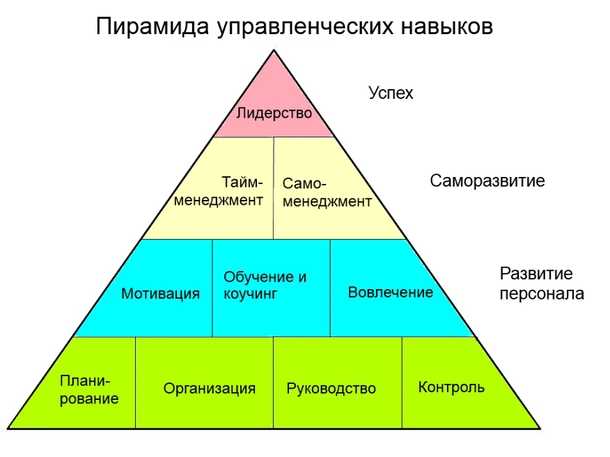 Пирамида управленческих навыков

Лидерство

Успех

Тайм-менеджмент

Само-менеджмент

Саморазвитие

Мотивация

Обучение и коучинг

Вовлечение

Развитие персонала

Планирование

Организация

Руководство

Контроль